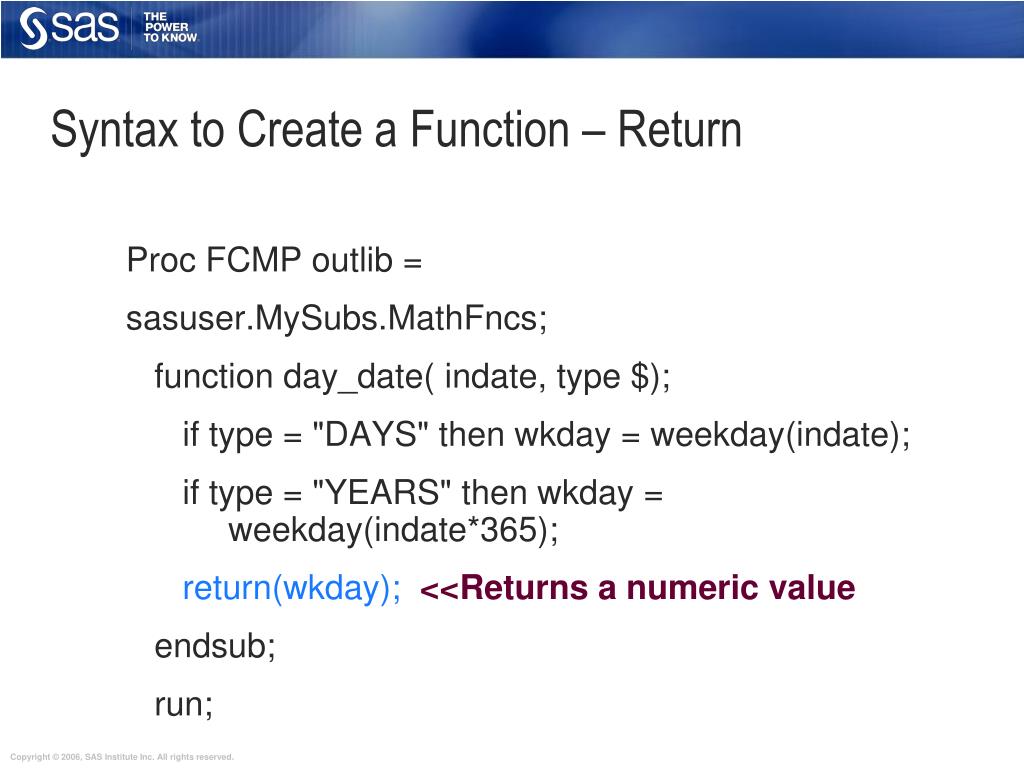 sas THE POWER TO KNOW.

Syntax to Create a Function – Return

Proc FCMP outlib =

sasuser.MySubs.MathFncs;

function day_date( indate, type $);

if type = "DAYS" then wkday = weekday(indate);

if type = "YEARS" then wkday = weekday(indate*365);

return(wkday); <<Returns a numeric value

endsub;

run;

Copyright © 2006, SAS Institute Inc. All rights reserved.